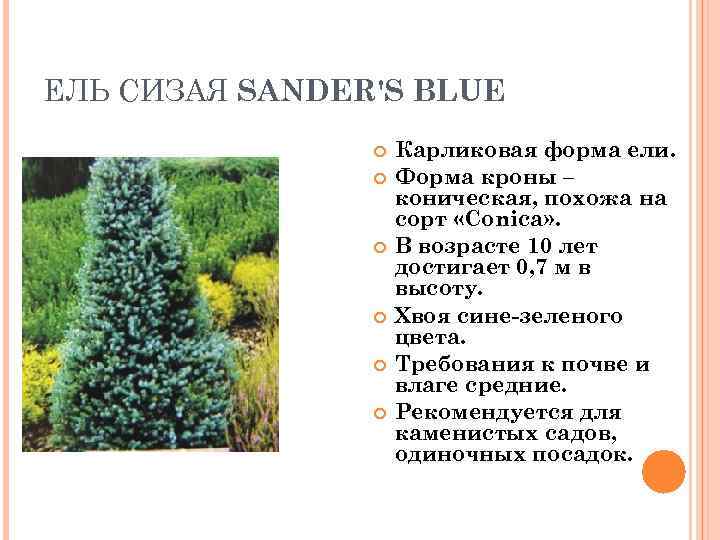 ЕЛЬ СИЗАЯ SANDER'S BLUE

Карликовая форма ели.

Форма кроны – коническая, похожа на сорт «Conica».

В возрасте 10 лет достигает 0,7 м в высоту.

Хвоя сине-зеленого цвета.

Требования к почве и влаге средние.

Рекомендуется для каменистых садов, одиночных посадок.